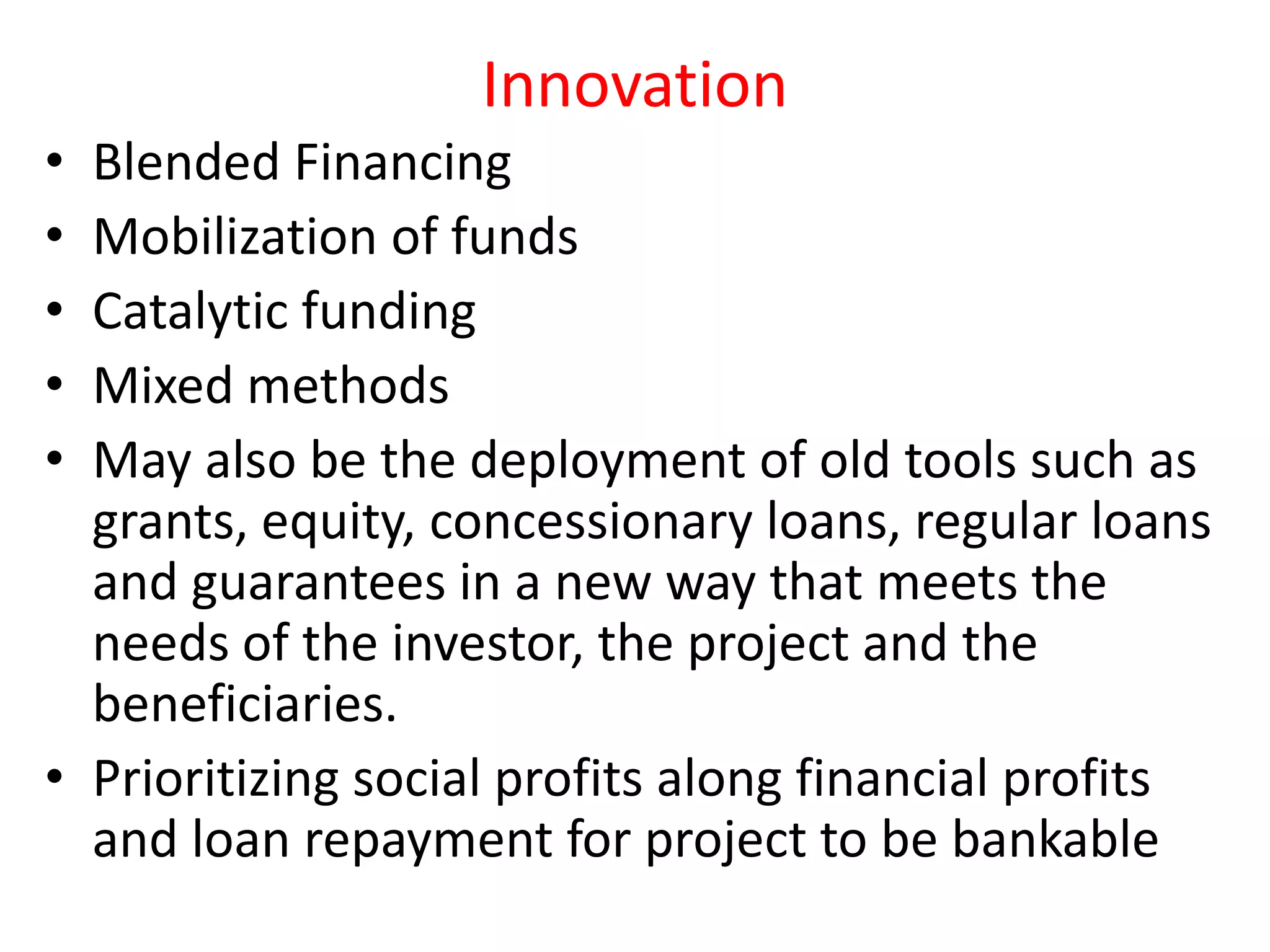 Innovation

• Blended Financing
• Mobilization of funds
• Catalytic funding
• Mixed methods
• May also be the deployment of old tools such as grants, equity, concessionary loans, regular loans and guarantees in a new way that meets the needs of the investor, the project and the beneficiaries.
• Prioritizing social profits along financial profits and loan repayment for project to be bankable